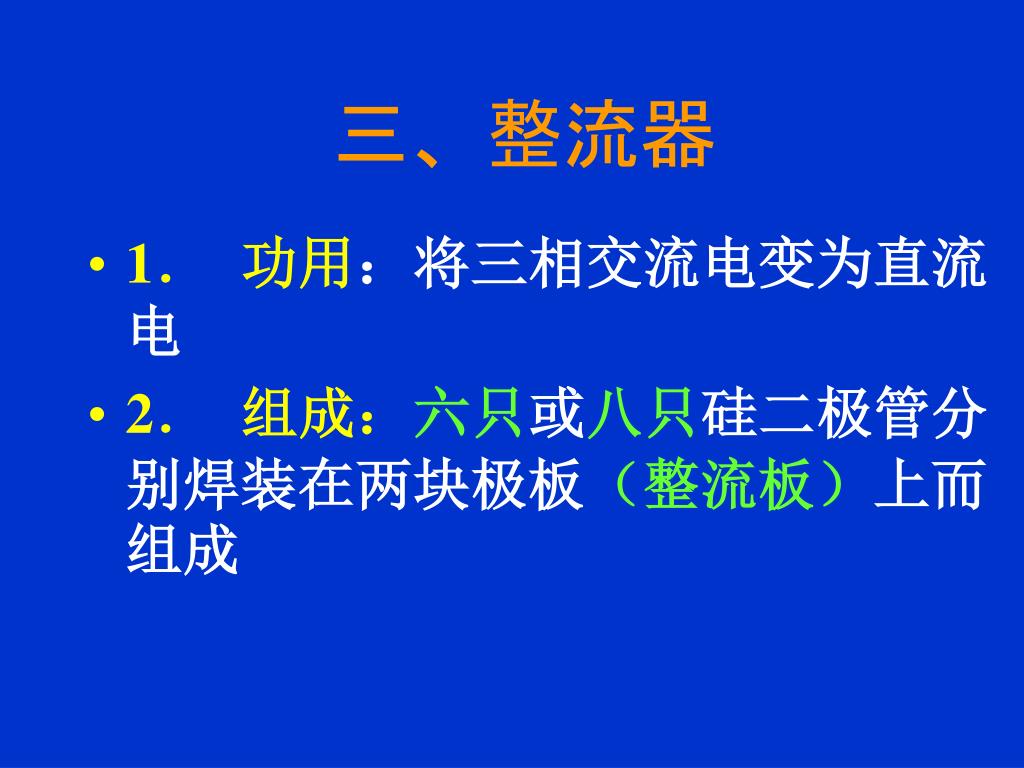 三、整流器

• 1.　功用：将三相交流电变为直流电

• 2.　组成：六只或八只硅二极管分别焊装在两块极板（整流板）上而组成